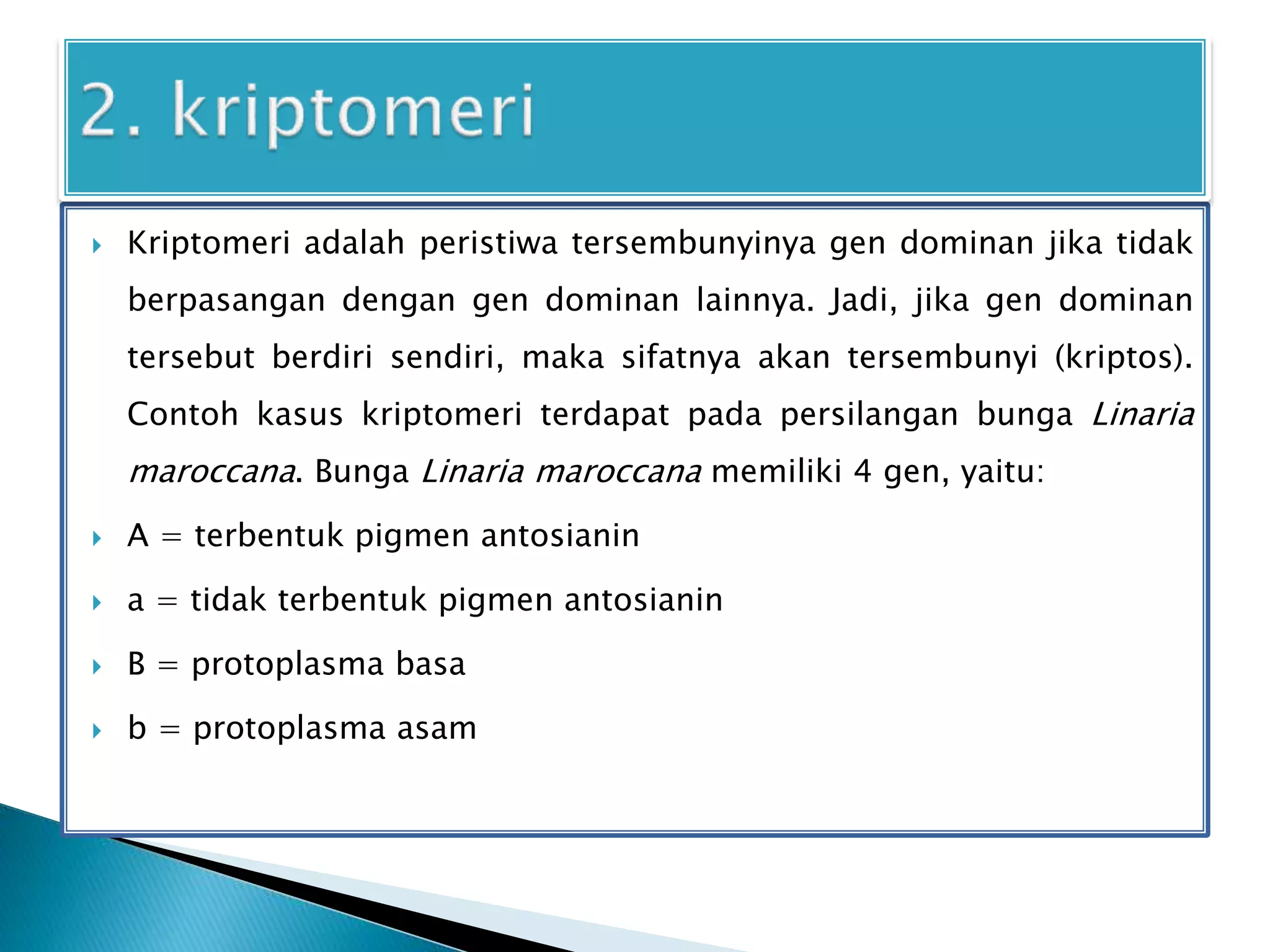 2. kriptomeri

Kriptomeri adalah peristiwa tersembunyinya gen dominan jika tidak berpasangan dengan gen dominan lainnya. Jadi, jika gen dominan tersebut berdiri sendiri, maka sifatnya akan tersembunyi (kriptos). Contoh kasus kriptomeri terdapat pada persilangan bunga Linaria maroccana. Bunga Linaria maroccana memiliki 4 gen, yaitu:

A = terbentuk pigmen antosianin

a = tidak terbentuk pigmen antosianin

B = protoplasma basa

b = protoplasma asam